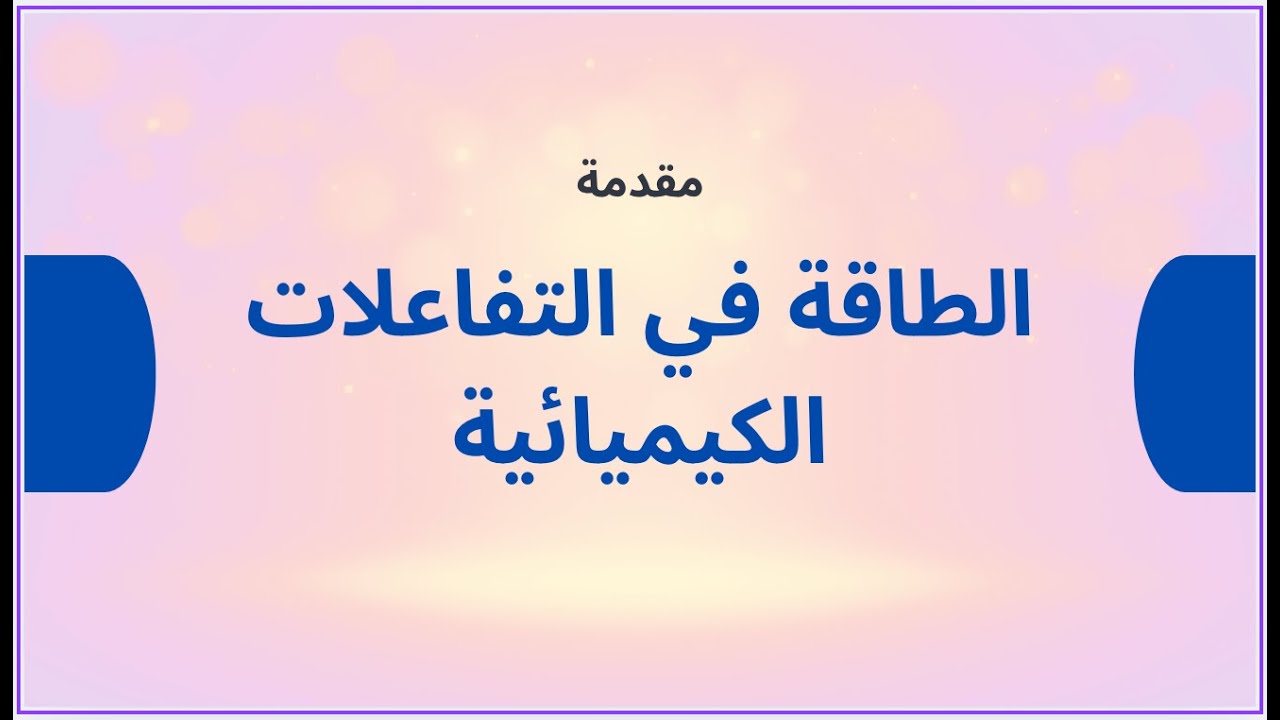 مقدمة

الطاقة في التفاعلات الكيميائية